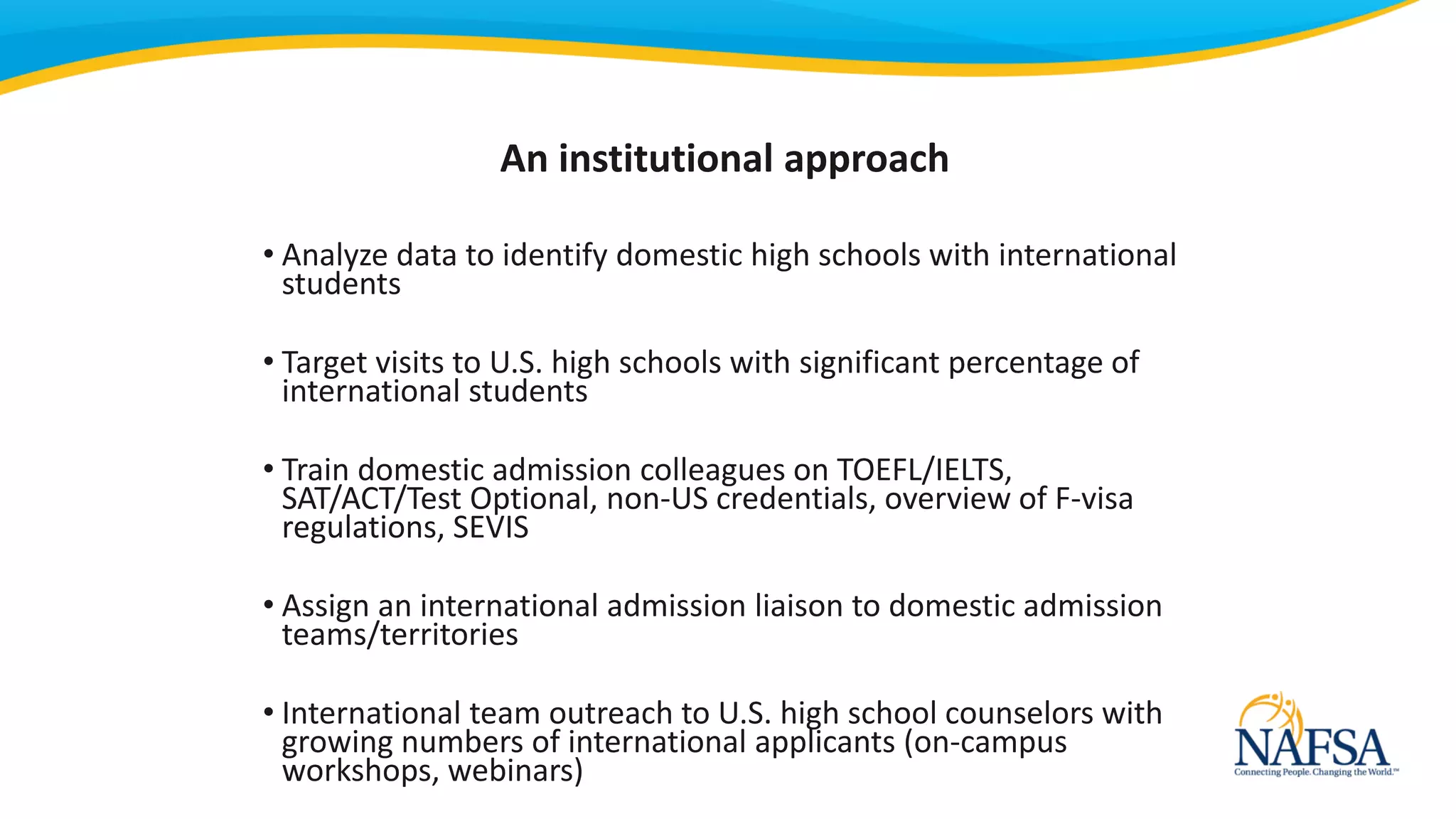 An institutional approach

• Analyze data to identify domestic high schools with international students

• Target visits to U.S. high schools with significant percentage of international students

• Train domestic admission colleagues on TOEFL/IELTS, SAT/ACT/Test Optional, non-US credentials, overview of F-visa regulations, SEVIS

• Assign an international admission liaison to domestic admission teams/territories

• International team outreach to U.S. high school counselors with growing numbers of international applicants (on-campus workshops, webinars)

NAFSA
Connecting People. Changing the World.™